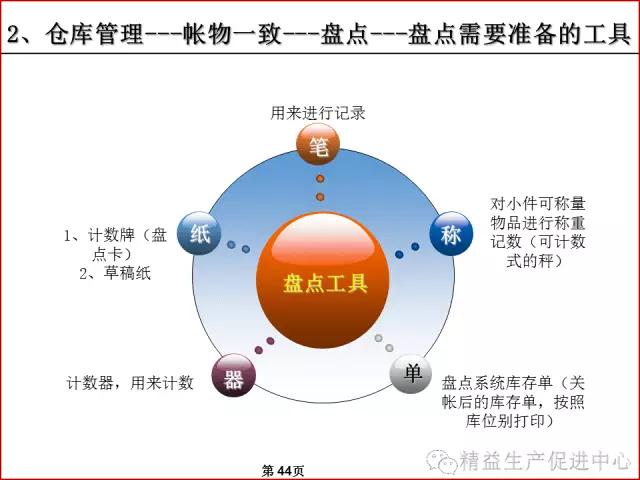 2、仓库管理---帐物一致---盘点---盘点需要准备的工具

用来进行记录

笔

纸

1、计数牌（盘点卡）
2、草稿纸

称

对小件可称量物品进行称重记数（可计数式的秤）

盘点工具

器

计数器，用来计数

单

盘点系统库存单（关帐后的库存单，按照库位别打印）

第44页

精益生产促进中心